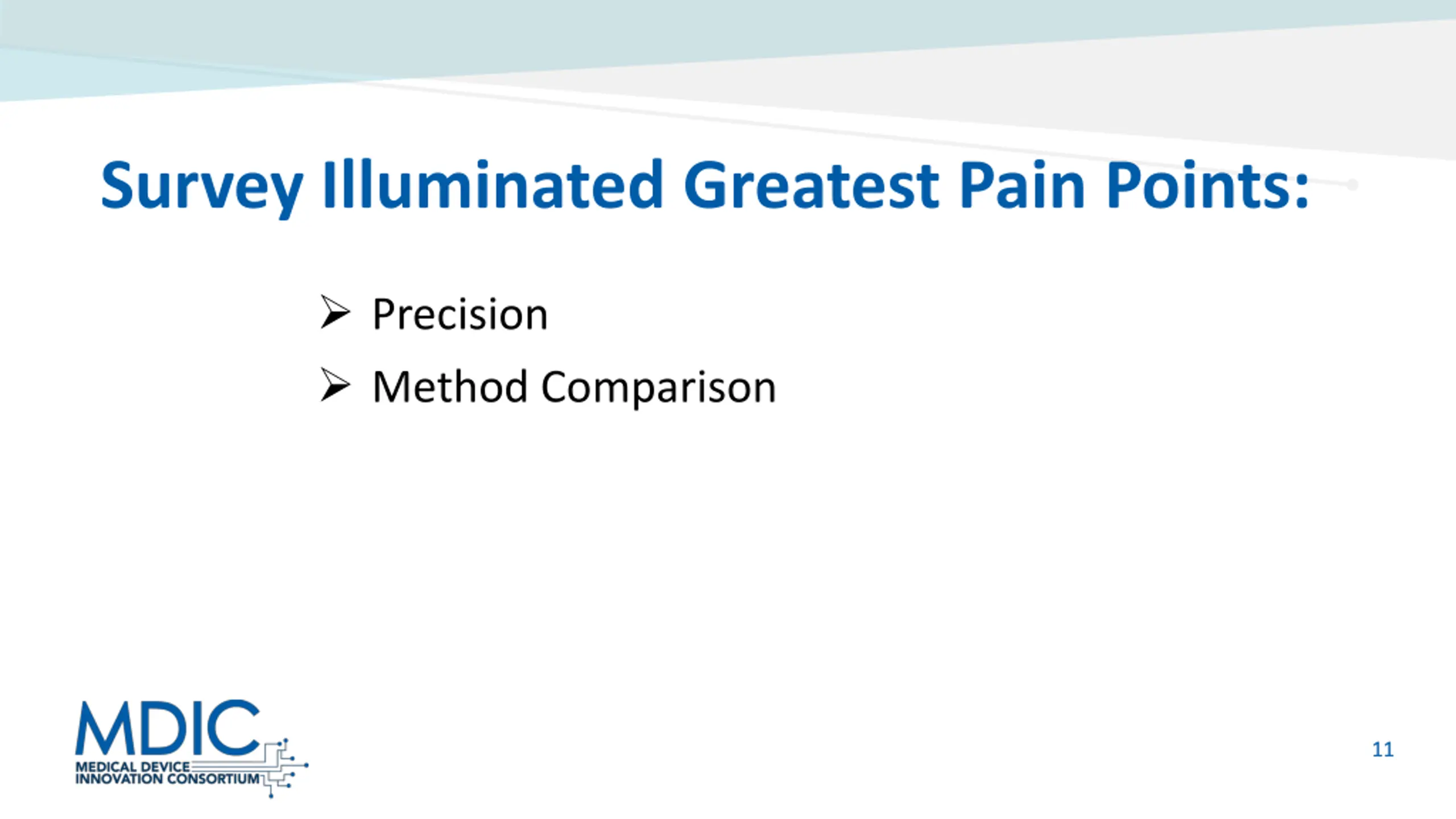 Survey Illuminated Greatest Pain Points:

➢ Precision

➢ Method Comparison

MDIC
MEDICAL DEVICE
INNOVATION CONSORTIUM

11